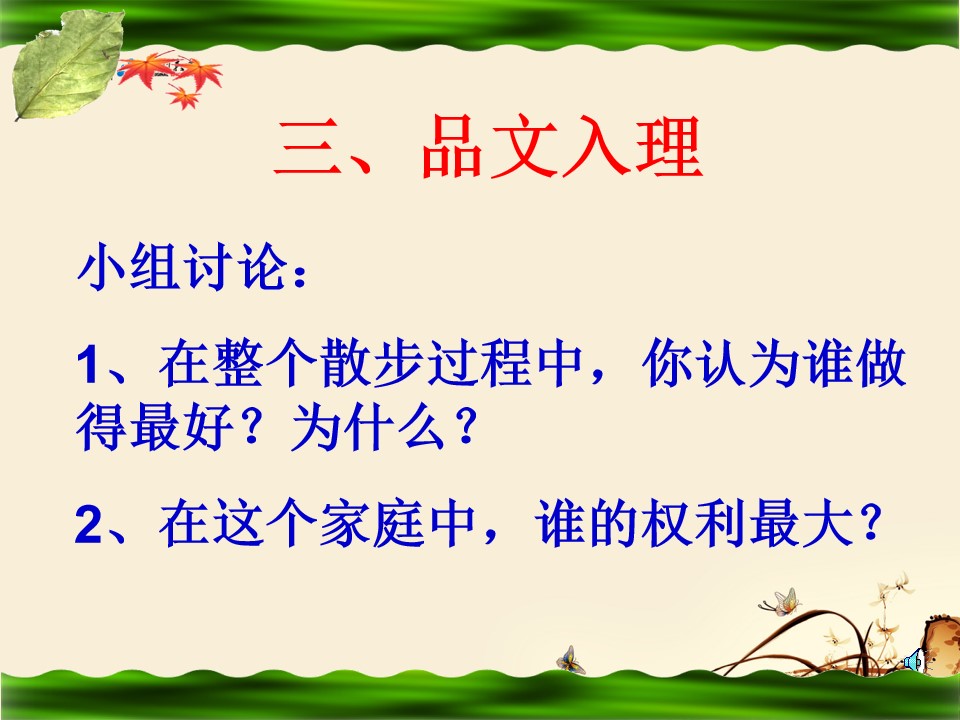 三、品文入理

小组讨论：

1、在整个散步过程中，你认为谁做得最好？为什么？

2、在这个家庭中，谁的权利最大？